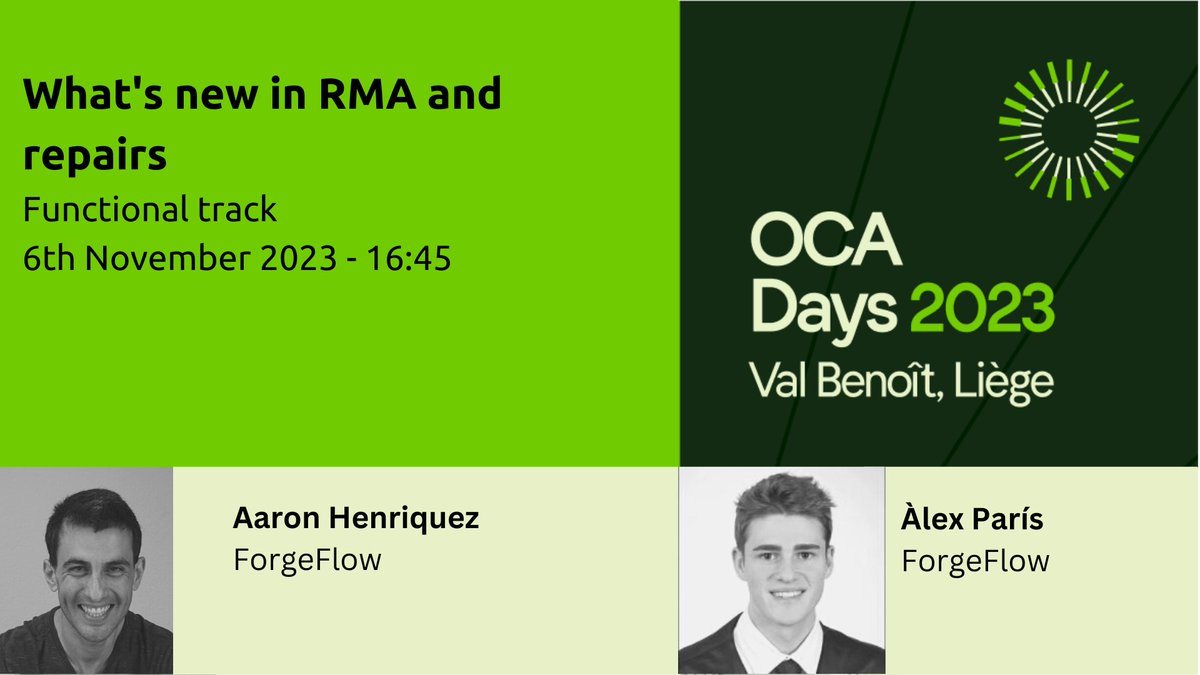 What's new in RMA and repairs
Functional track
6th November 2023 - 16:45

OCA Days 2023
Val Benoît, Liège

Aaron Henriquez
ForgeFlow

Àlex París
ForgeFlow